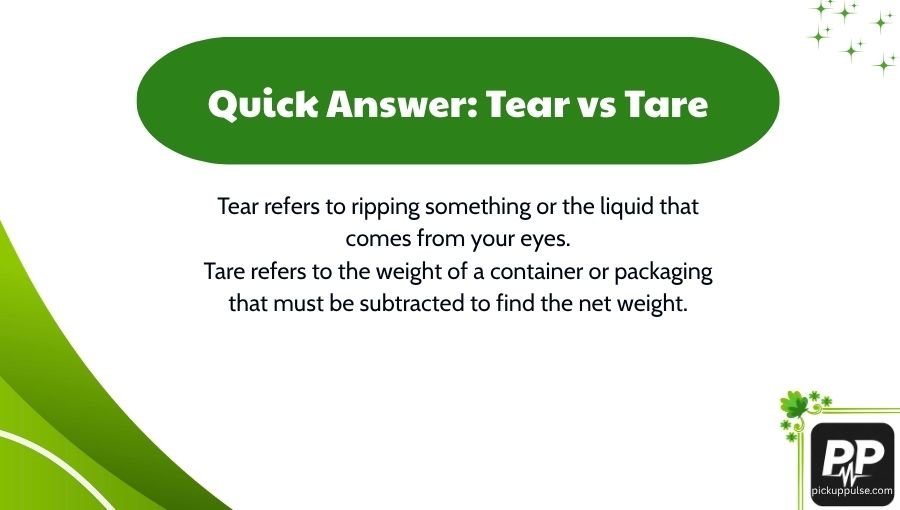 Quick Answer: Tear vs Tare

Tear refers to ripping something or the liquid that comes from your eyes.
Tare refers to the weight of a container or packaging that must be subtracted to find the net weight.

PP
pickuppulse.com